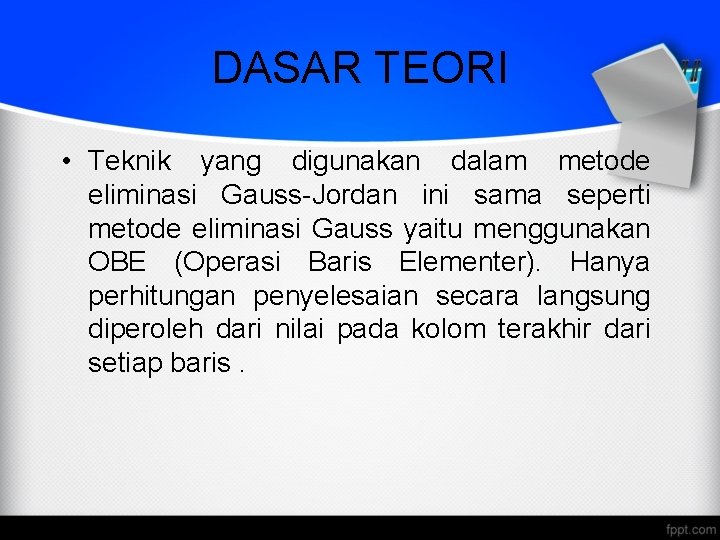 DASAR TEORI

• Teknik yang digunakan dalam metode eliminasi Gauss-Jordan ini sama seperti metode eliminasi Gauss yaitu menggunakan OBE (Operasi Baris Elementer). Hanya perhitungan penyelesaian secara langsung diperoleh dari nilai pada kolom terakhir dari setiap baris .

fppt.com